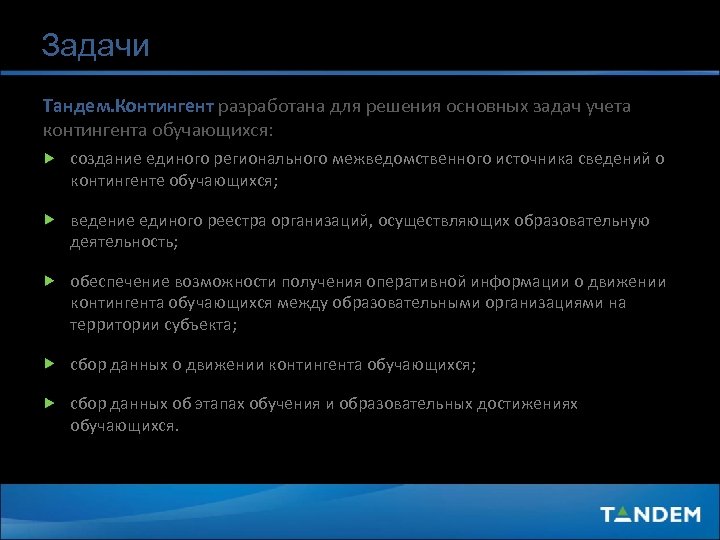 Задачи

Тандем.Контингент разработана для решения основных задач учета контингента обучающихся:

создание единого регионального межведомственного источника сведений о контингенте обучающихся;

ведение единого реестра организаций, осуществляющих образовательную деятельность;

обеспечение возможности получения оперативной информации о движении контингента обучающихся между образовательными организациями на территории субъекта;

сбор данных о движении контингента обучающихся;

сбор данных об этапах обучения и образовательных достижениях обучающихся.

TANDEM